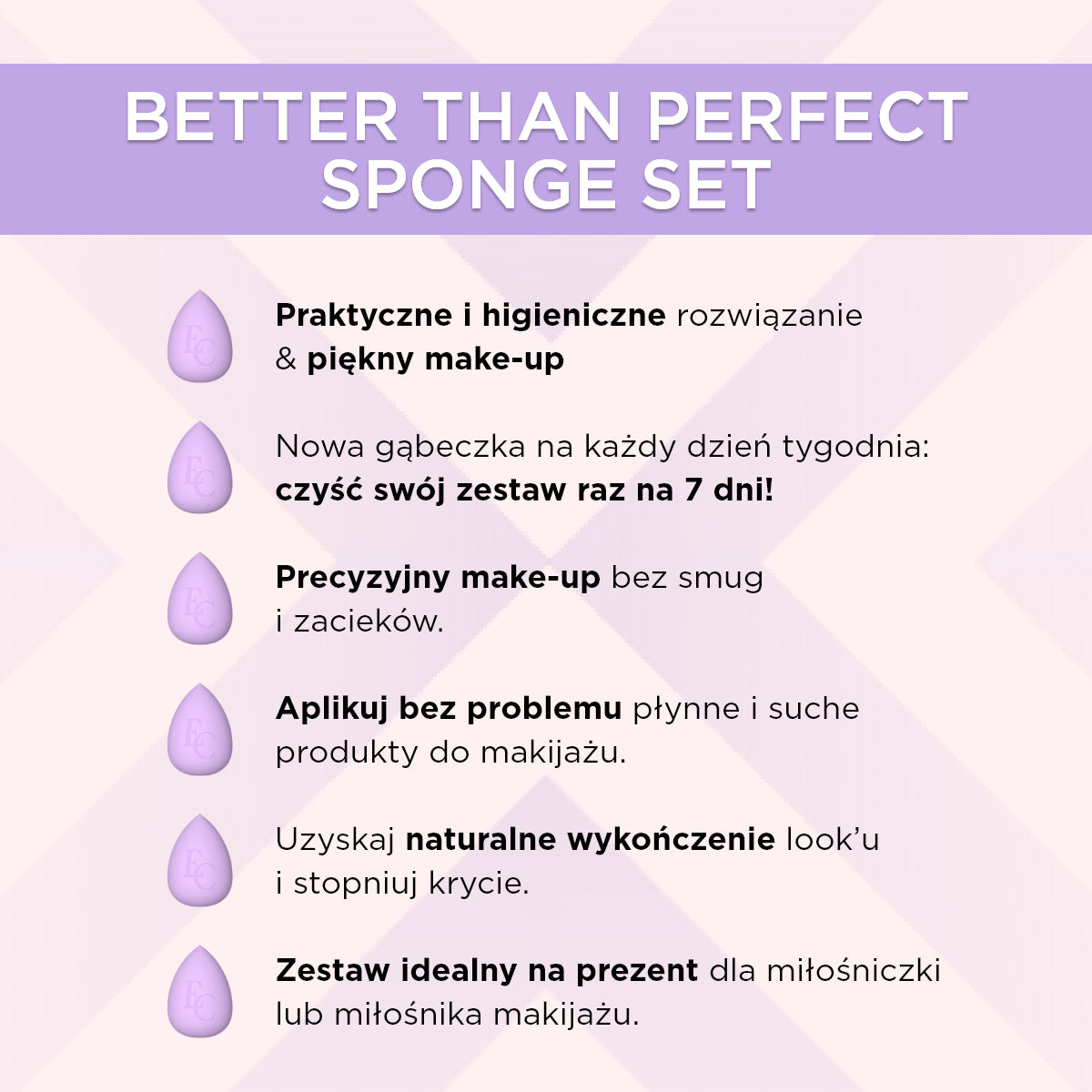 BETTER THAN PERFECT SPONGE SET

FC

Praktyczne i higieniczne rozwiązanie & piękny make-up

FC

Nowa gąbeczka na każdy dzień tygodnia: czyść swój zestaw raz na 7 dni!

FC

Precyzyjny make-up bez smug i zacieków.

FC

Aplikuj bez problemu płynne i suche produkty do makijażu.

FC

Uzyskaj naturalne wykończenie look'u i stopniuj krycie.

FC

Zestaw idealny na prezent dla miłośniczki lub miłośnika makijażu.